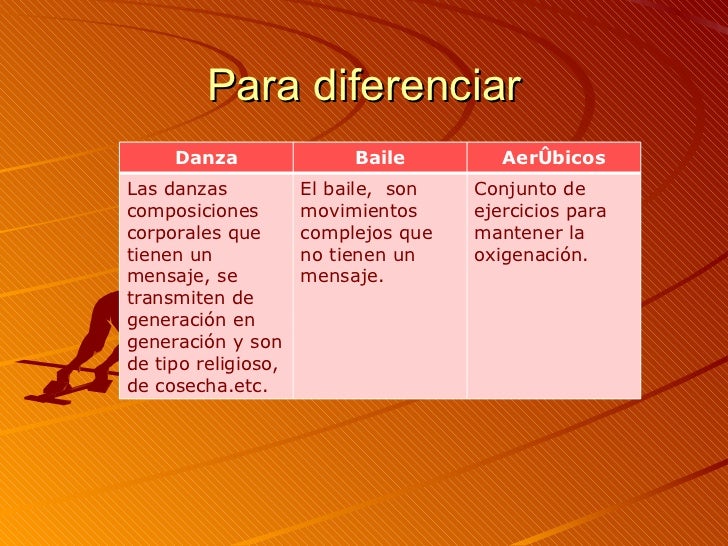 Para diferenciar

| Danza | Baile | AerÛbicos |
|---|---|---|
| Las danzas composiciones corporales que tienen un mensaje, se transmiten de generación en generación y son de tipo religioso, de cosecha.etc. | El baile, son movimientos complejos que no tienen un mensaje. | Conjunto de ejercicios para mantener la oxigenación. |